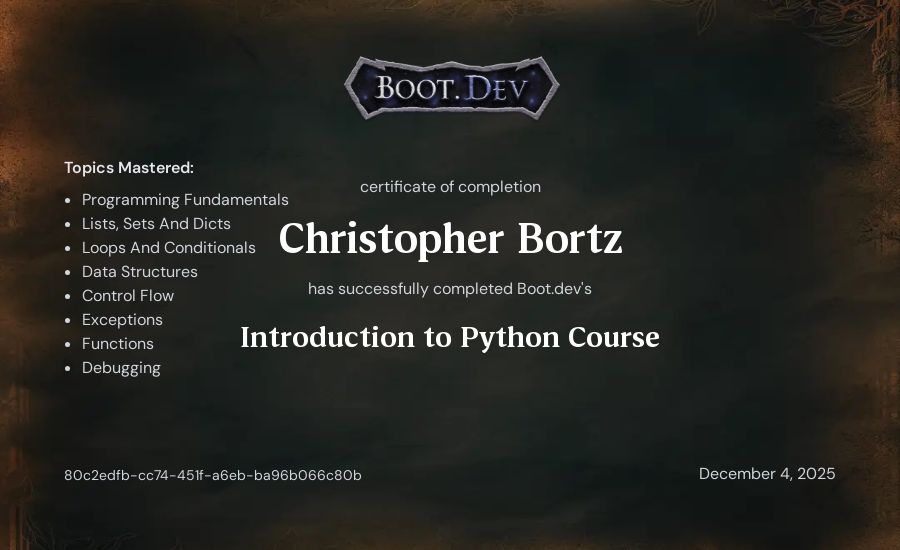 BOOT.DEV

Topics Mastered:
- Programming Fundamentals
- Lists, Sets And Dicts
- Loops And Conditionals
- Data Structures
- Control Flow
- Exceptions
- Functions
- Debugging

certificate of completion

Christopher Bortz

has successfully completed Boot.dev's

Introduction to Python Course

80c2edfb-cc74-451f-a6eb-ba96b066c80b

December 4, 2025